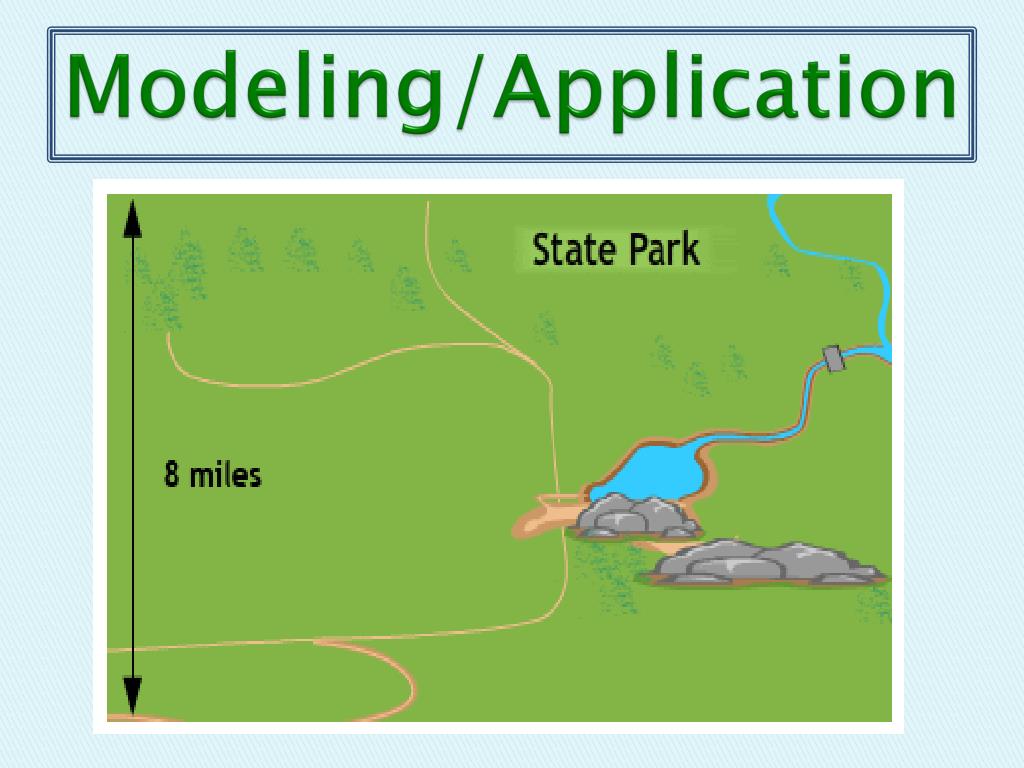 Modeling/Application

State Park

8 miles